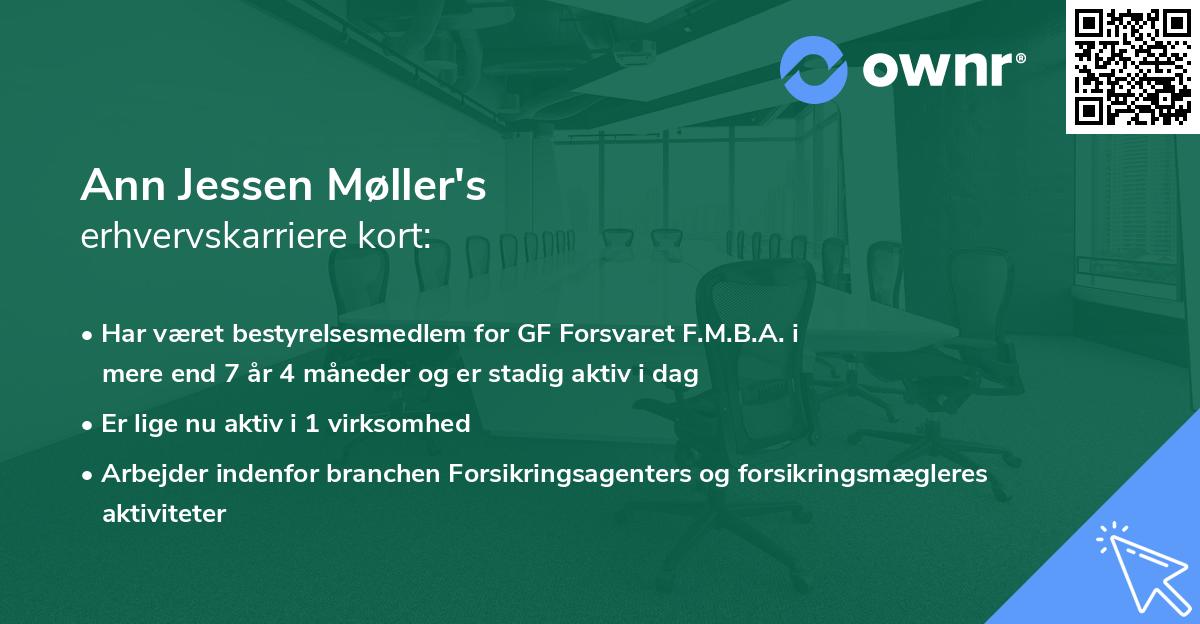 ownr®

Ann Jessen Møller's
erhvervskarriere kort:

• Har været bestyrelsesmedlem for GF Forsvaret F.M.B.A. i mere end 7 år 4 måneder og er stadig aktiv i dag

• Er lige nu aktiv i 1 virksomhed

• Arbejder indenfor branchen Forsikringsagenters og forsikringsmægleres aktiviteter